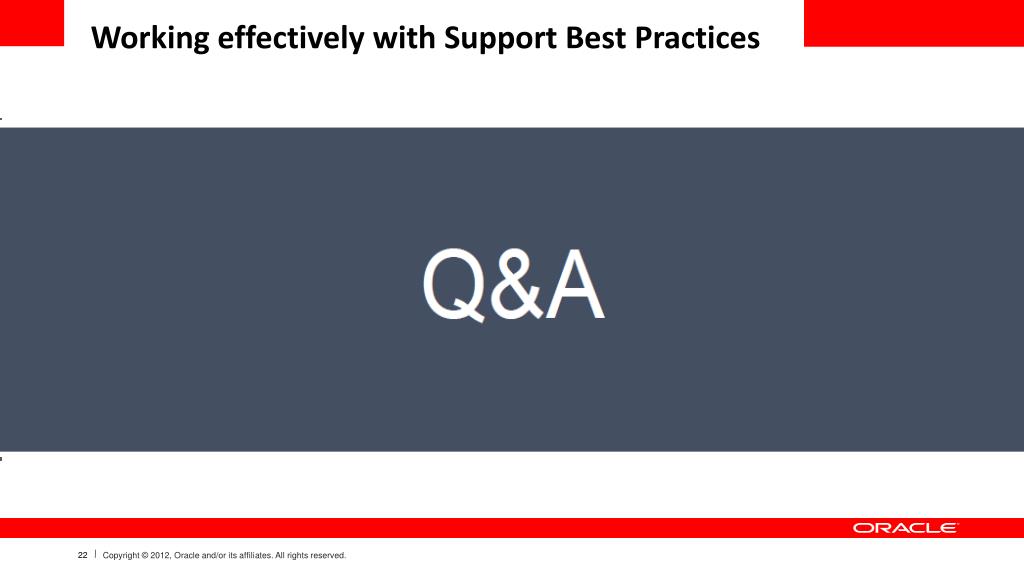 Working effectively with Support Best Practices

Q&A

ORACLE

22 | Copyright © 2012, Oracle and/or its affiliates. All rights reserved.